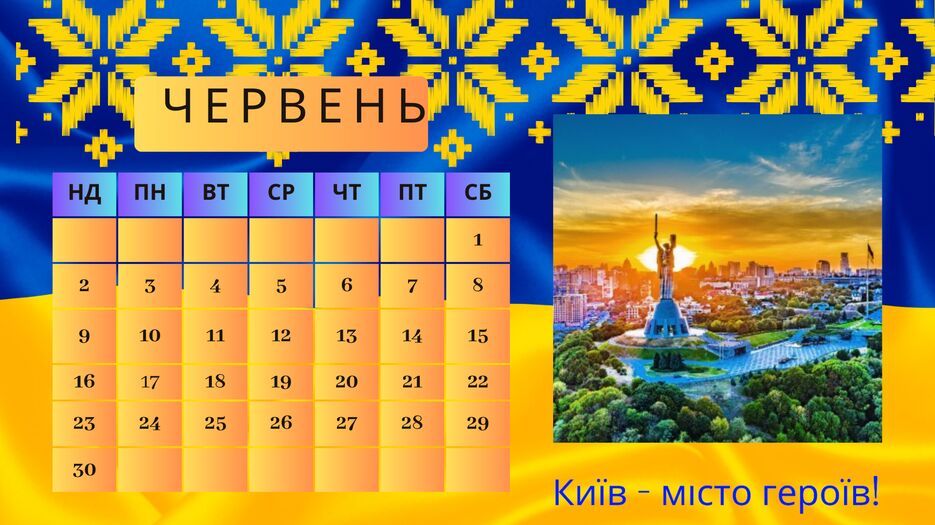 ЧЕРВЕНЬ

| НД | ПН | ВТ | СР | ЧТ | ПТ | СБ |
|---|---|---|---|---|---|---|
| | | | | | | 1 |
| 2 | 3 | 4 | 5 | 6 | 7 | 8 |
| 9 | 10 | 11 | 12 | 13 | 14 | 15 |
| 16 | 17 | 18 | 19 | 20 | 21 | 22 |
| 23 | 24 | 25 | 26 | 27 | 28 | 29 |
| 30 | | | | | | |

Київ - місто героїв!